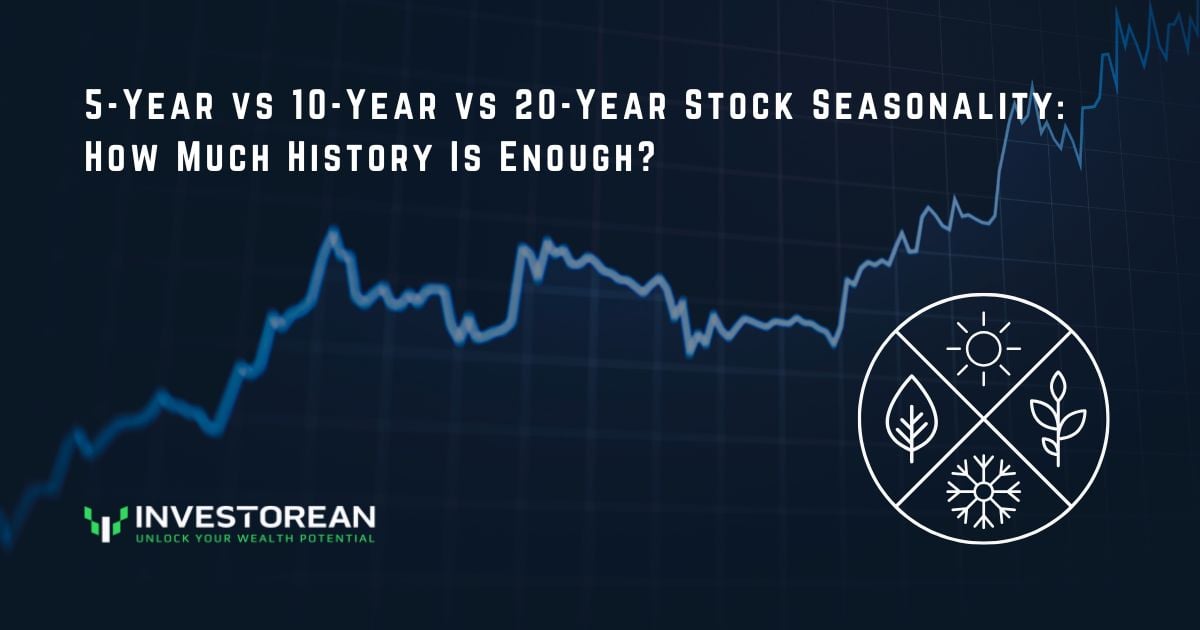 5-Year vs 10-Year vs 20-Year Stock Seasonality: How Much History Is Enough?

INVESTOREAN
UNLOCK YOUR WEALTH POTENTIAL